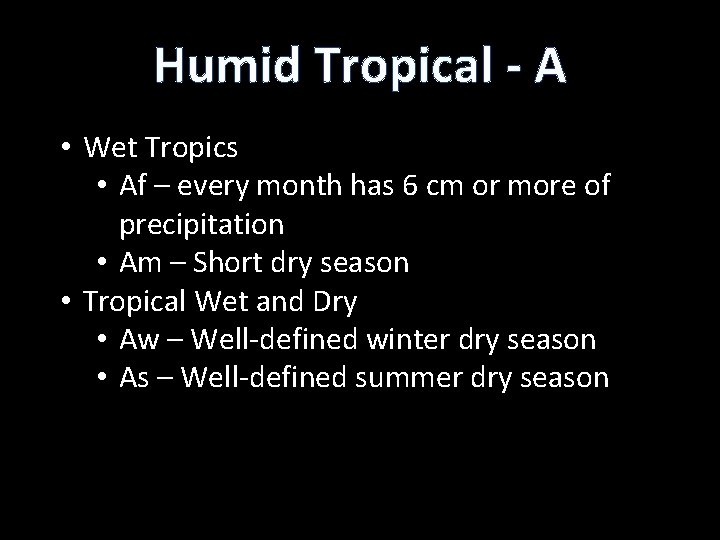 Humid Tropical - A

• Wet Tropics
  • Af – every month has 6 cm or more of precipitation
  • Am – Short dry season
• Tropical Wet and Dry
  • Aw – Well-defined winter dry season
  • As – Well-defined summer dry season